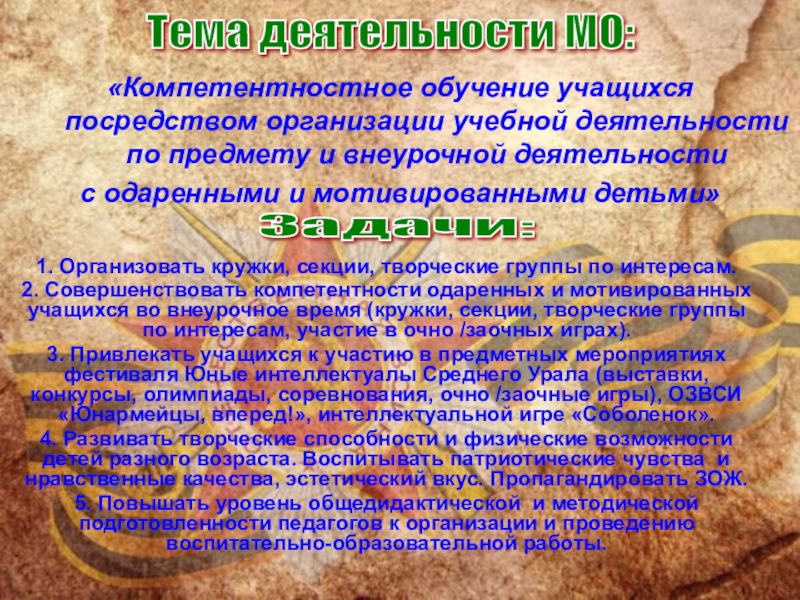 Тема деятельности МО:

«Компетентностное обучение учащихся посредством организации учебной деятельности по предмету и внеурочной деятельности с одаренными и мотивированными детьми»

Задачи:

1. Организовать кружки, секции, творческие группы по интересам.
2. Совершенствовать компетентности одаренных и мотивированных учащихся во внеурочное время (кружки, секции, творческие группы по интересам, участие в очно /заочных играх).
3. Привлекать учащихся к участию в предметных мероприятиях фестиваля Юные интеллектуалы Среднего Урала (выставки, конкурсы, олимпиады, соревнования, очно /заочные игры), ОЗВСИ «Юнармейцы, вперед!», интеллектуальной игре «Соболенок».
4. Развивать творческие способности и физические возможности детей разного возраста. Воспитывать патриотические чувства и нравственные качества, эстетический вкус. Пропагандировать ЗОЖ.
5. Повышать уровень общедидактической и методической подготовленности педагогов к организации и проведению воспитательно-образовательной работы.